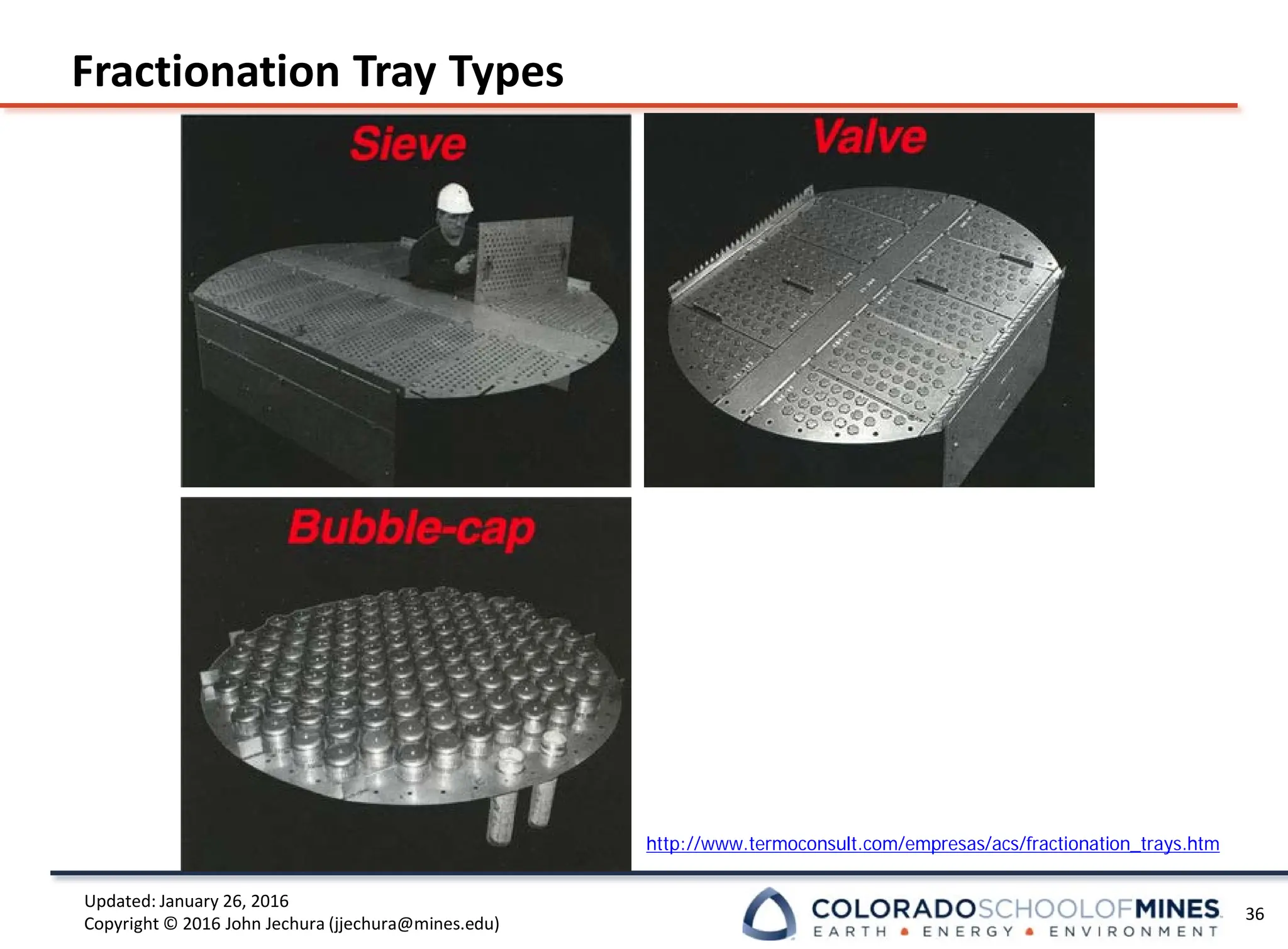 Fractionation Tray Types

Sieve

Valve

Bubble-cap

http://www.termoconsult.com/empresas/acs/fractionation_trays.htm

Updated: January 26, 2016
Copyright © 2016 John Jechura (jjechura@mines.edu)

COLORADOSCHOOLOFMINES
EARTH • ENERGY • ENVIRONMENT

36